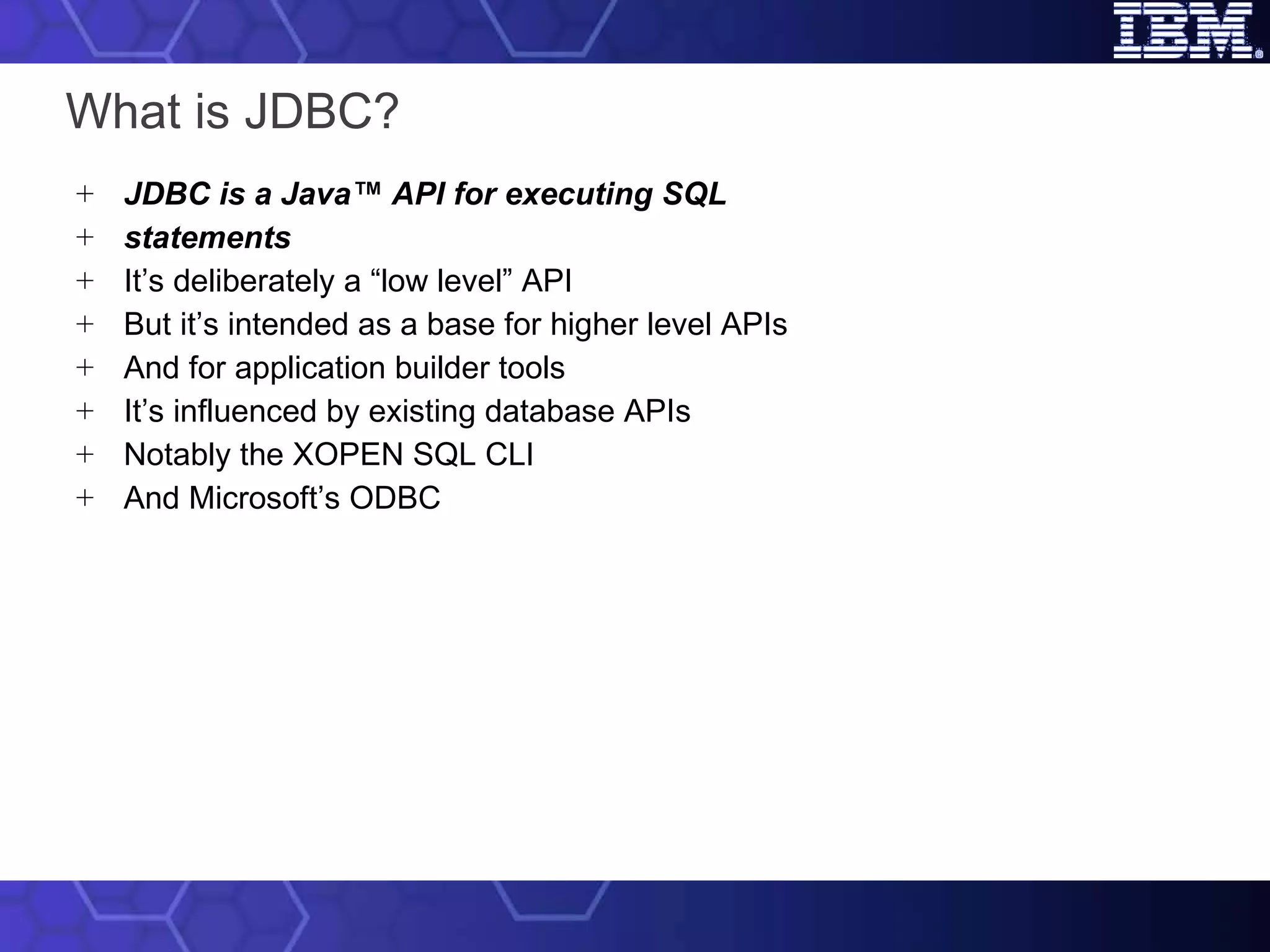 IBM®

What is JDBC?

+ JDBC is a Java™ API for executing SQL
+ statements
+ It’s deliberately a “low level” API
+ But it’s intended as a base for higher level APIs
+ And for application builder tools
+ It’s influenced by existing database APIs
+ Notably the XOPEN SQL CLI
+ And Microsoft’s ODBC